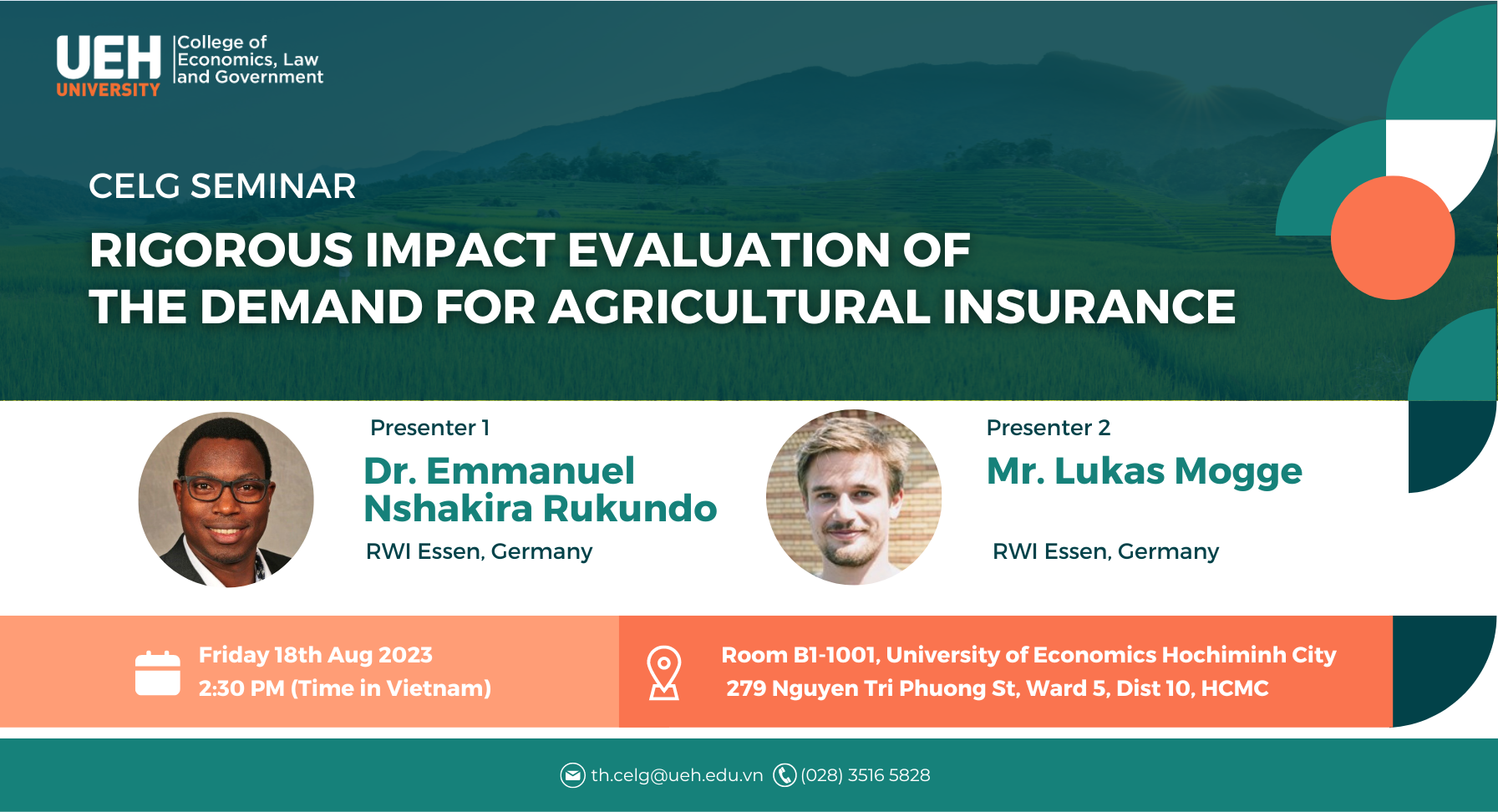 UEH UNIVERSITY College of Economics, Law and Government

CELG SEMINAR

RIGOROUS IMPACT EVALUATION OF THE DEMAND FOR AGRICULTURAL INSURANCE

Presenter 1

Dr. Emmanuel Nshakira Rukundo

RWI Essen, Germany

Presenter 2

Mr. Lukas Mogge

RWI Essen, Germany

Friday 18th Aug 2023
2:30 PM (Time in Vietnam)

Room B1-1001, University of Economics Hochiminh City
279 Nguyen Tri Phuong St, Ward 5, Dist 10, HCMC

th.celg@ueh.edu.vn (028) 3516 5828